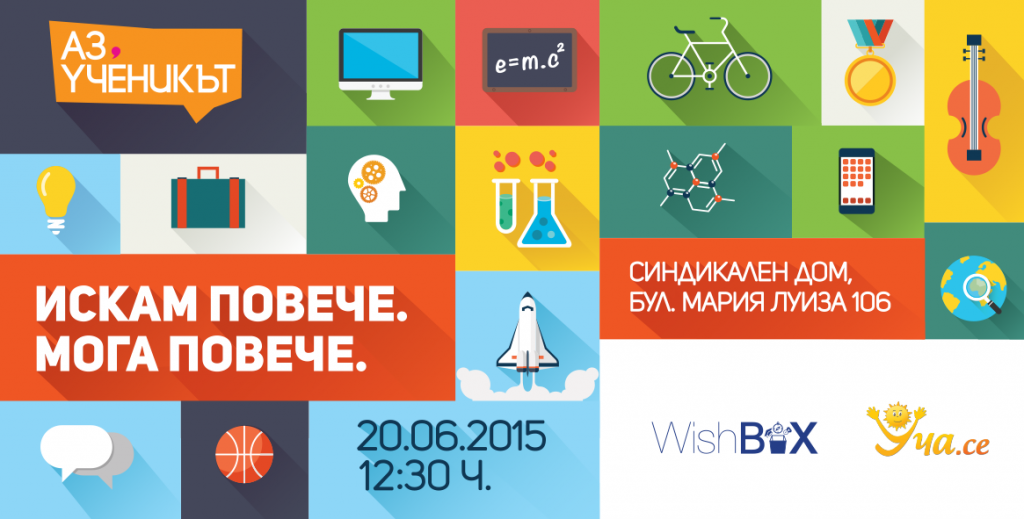 АЗ, УЧЕНИКЪТ

$e=m.c^2$

ИСКАМ ПОВЕЧЕ.
МОГА ПОВЕЧЕ.

СИНДИКАЛЕН ДОМ,
БУЛ. МАРИЯ ЛУИЗА 106

20.06.2015
12:30 Ч.

WishBOX

Уча.се